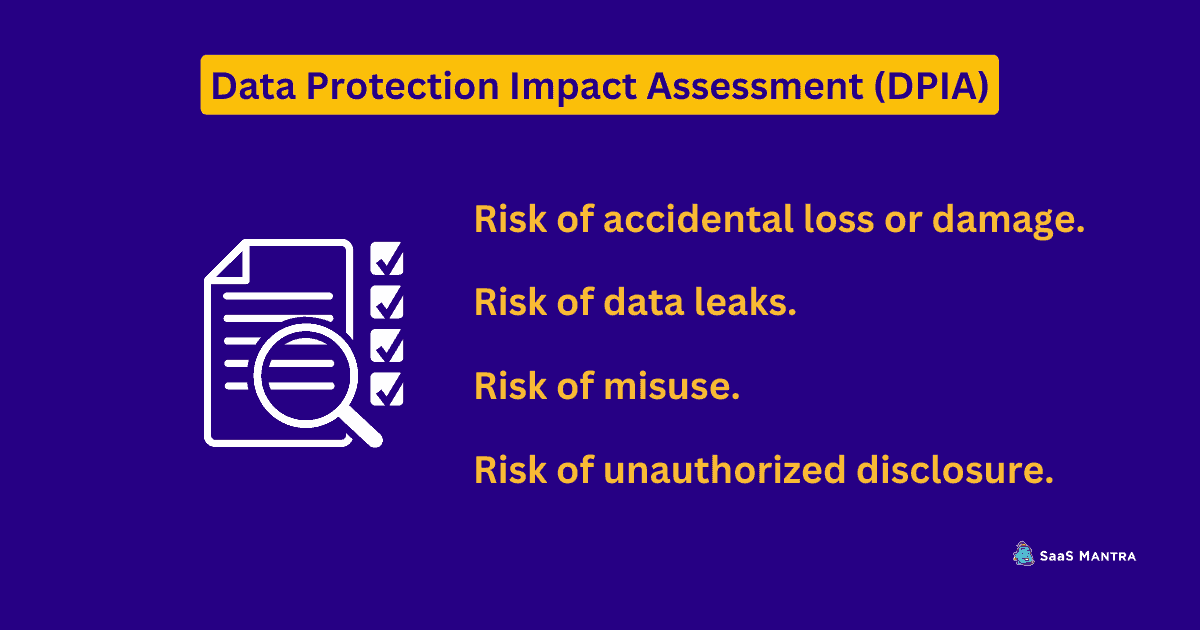 Data Protection Impact Assessment (DPIA)

Risk of accidental loss or damage.

Risk of data leaks.

Risk of misuse.

Risk of unauthorized disclosure.

SaaS MANTRA